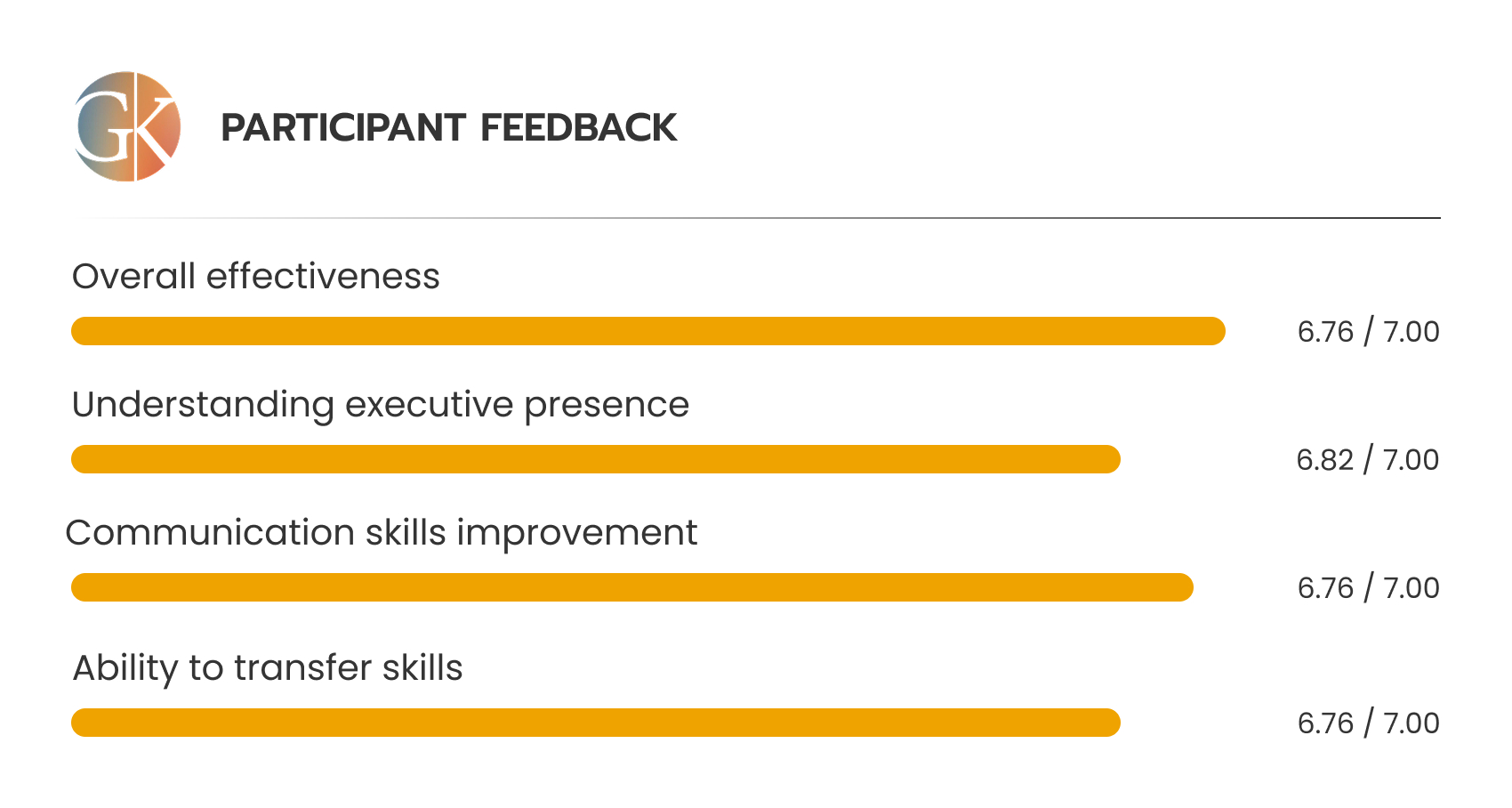 GK

PARTICIPANT FEEDBACK

Overall effectiveness

6.76 / 7.00

Understanding executive presence

6.82 / 7.00

Communication skills improvement

6.76 / 7.00

Ability to transfer skills

6.76 / 7.00